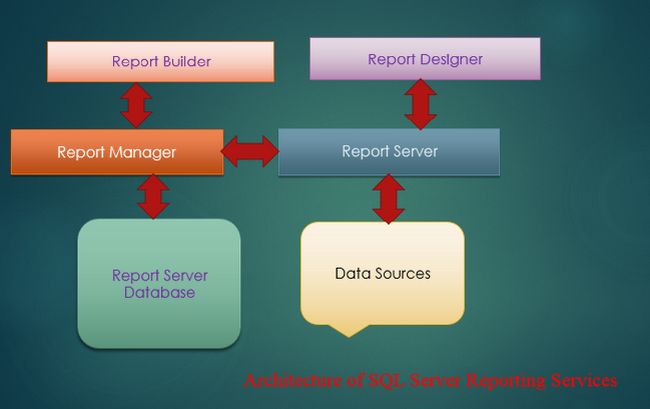 Report Builder

Report Designer

Report Manager

Report Server

Report Server Database

Data Sources

Architecture of SQL Server Reporting Services